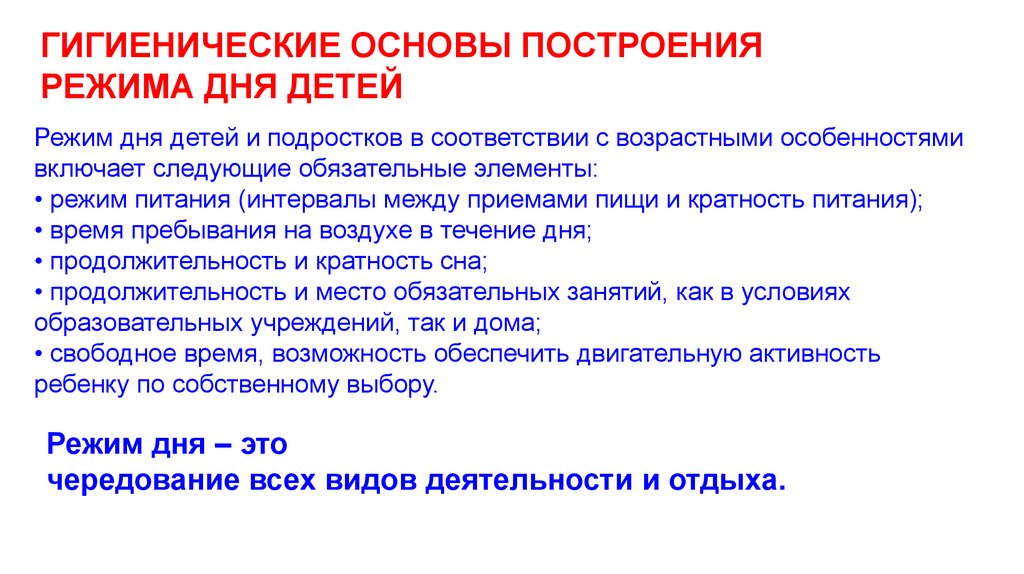 ГИГИЕНИЧЕСКИЕ ОСНОВЫ ПОСТРОЕНИЯ РЕЖИМА ДНЯ ДЕТЕЙ

Режим дня детей и подростков в соответствии с возрастными особенностями включает следующие обязательные элементы:
• режим питания (интервалы между приемами пищи и кратность питания);
• время пребывания на воздухе в течение дня;
• продолжительность и кратность сна;
• продолжительность и место обязательных занятий, как в условиях образовательных учреждений, так и дома;
• свободное время, возможность обеспечить двигательную активность ребенку по собственному выбору.

Режим дня – это
чередование всех видов деятельности и отдыха.